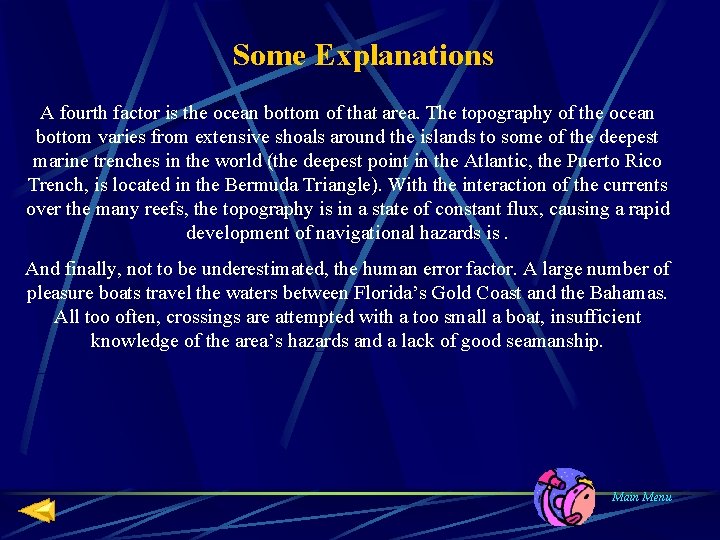 Some Explanations

A fourth factor is the ocean bottom of that area. The topography of the ocean bottom varies from extensive shoals around the islands to some of the deepest marine trenches in the world (the deepest point in the Atlantic, the Puerto Rico Trench, is located in the Bermuda Triangle). With the interaction of the currents over the many reefs, the topography is in a state of constant flux, causing a rapid development of navigational hazards is .

And finally, not to be underestimated, the human error factor. A large number of pleasure boats travel the waters between Florida's Gold Coast and the Bahamas. All too often, crossings are attempted with a too small a boat, insufficient knowledge of the area's hazards and a lack of good seamanship.

Main Menu